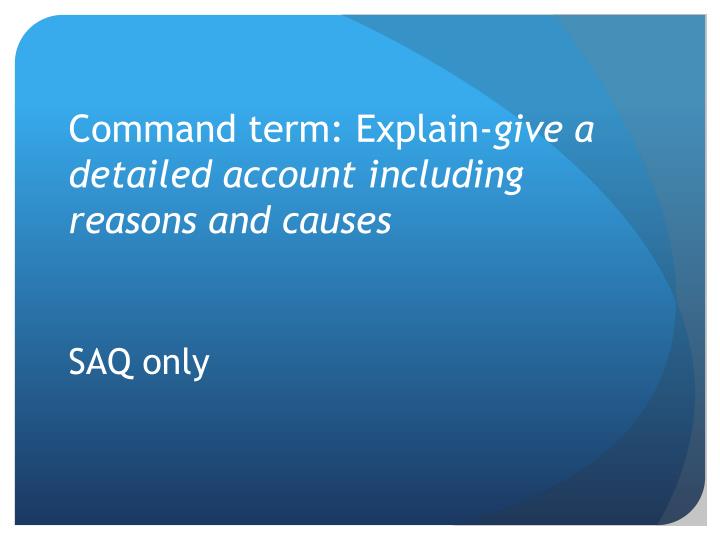 Command term: Explain-give a detailed account including reasons and causes

SAQ only